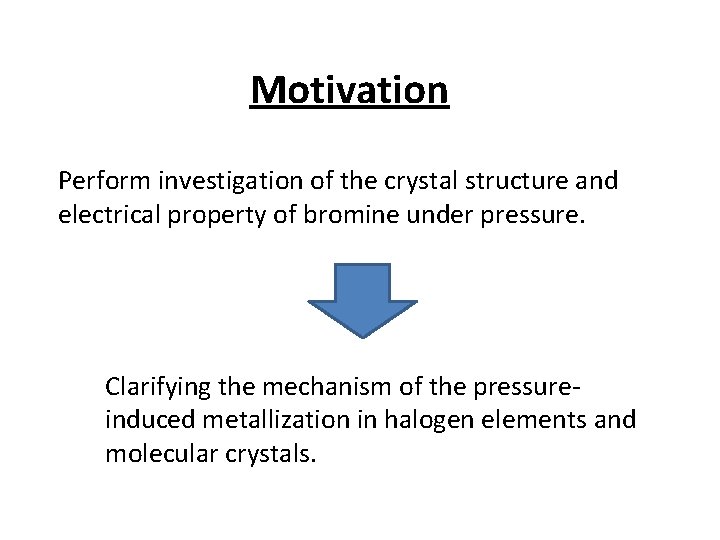 Motivation

Perform investigation of the crystal structure and electrical property of bromine under pressure.

Clarifying the mechanism of the pressure-induced metallization in halogen elements and molecular crystals.